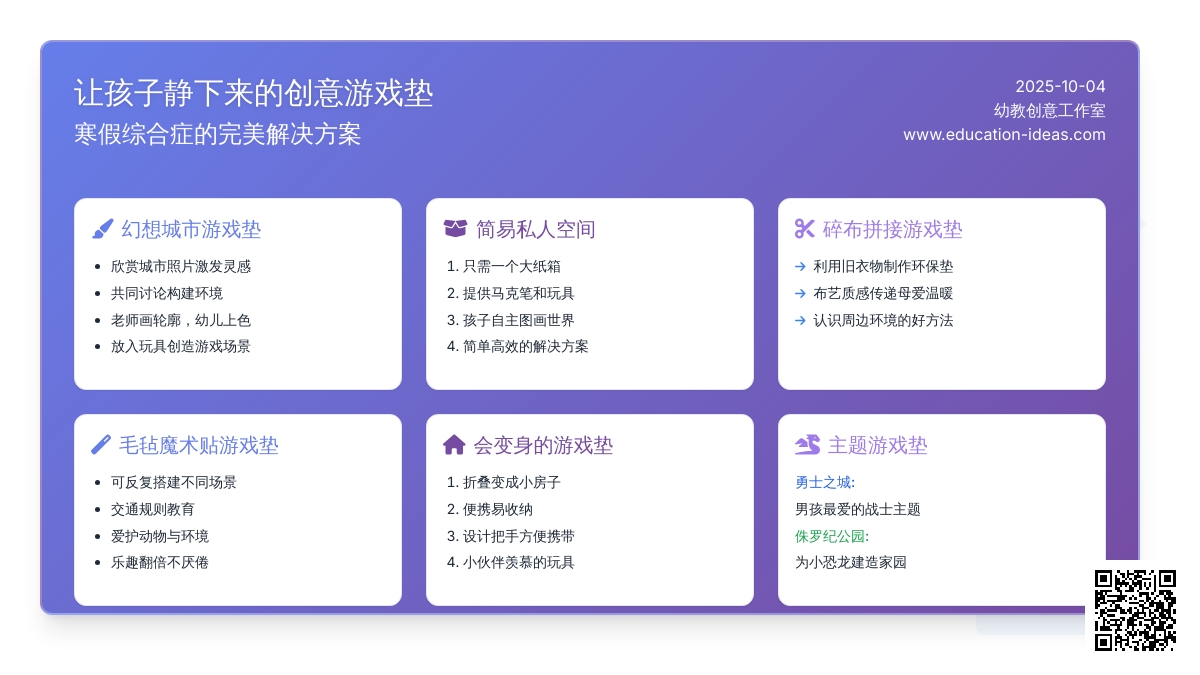 让孩子静下来的创意游戏垫
寒假综合症的完美解决方案

2025-10-04
幼教创意工作室
www.education-ideas.com

幻想城市游戏垫
- 欣赏城市照片激发灵感
- 共同讨论构建环境
- 老师画轮廓，幼儿上色
- 放入玩具创造游戏场景

简易私人空间
1. 只需一个大纸箱
2. 提供马克笔和玩具
3. 孩子自主图画世界
4. 简单高效的解决方案

碎布拼接游戏垫
→ 利用旧衣物制作环保垫
→ 布艺质感传递母爱温暖
→ 认识周边环境的好方法

毛毡魔术贴游戏垫
- 可反复搭建不同场景
- 交通规则教育
- 爱护动物与环境
- 乐趣翻倍不厌倦

会变身的游戏垫
1. 折叠变成小房子
2. 便携易收纳
3. 设计把手方便携带
4. 小伙伴羡慕的玩具

主题游戏垫
勇士之城:
男孩最爱的战士主题
侏罗纪公园:
为小恐龙建造家园